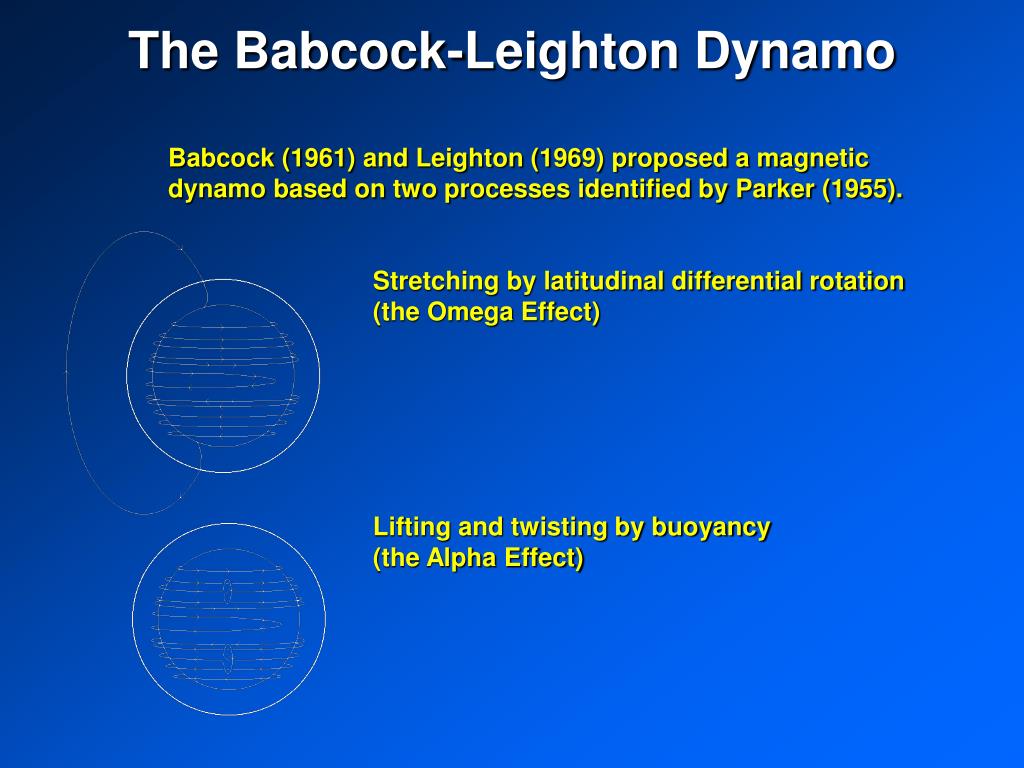 The Babcock-Leighton Dynamo

Babcock (1961) and Leighton (1969) proposed a magnetic dynamo based on two processes identified by Parker (1955).

Stretching by latitudinal differential rotation (the Omega Effect)

Lifting and twisting by buoyancy (the Alpha Effect)